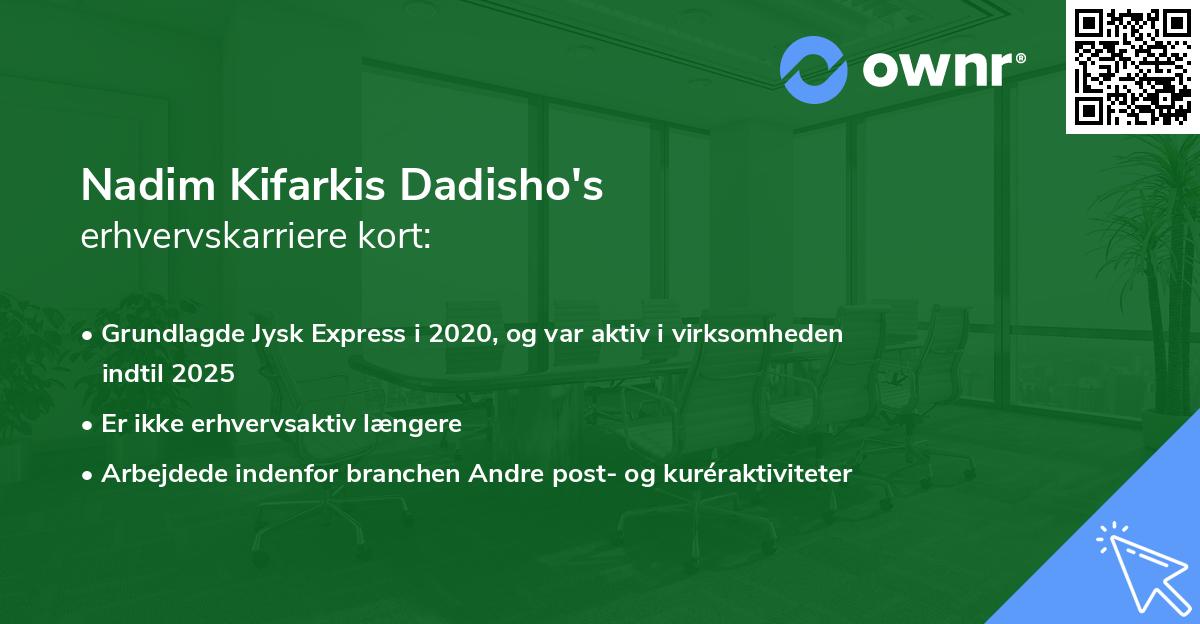 ownr®

Nadim Kifarkis Dadisho's
erhvervskarriere kort:

• Grundlagde Jysk Express i 2020, og var aktiv i virksomheden indtil 2025
• Er ikke erhvervsaktiv længere
• Arbejdede indenfor branchen Andre post- og kuréraktiviteter